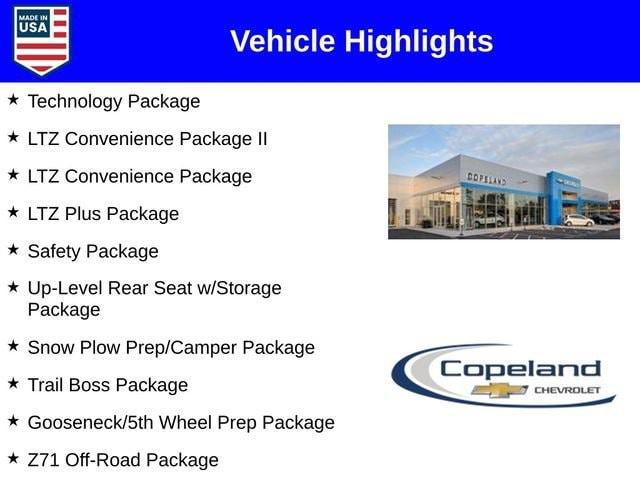 MADE IN USA

Vehicle Highlights

★ Technology Package

★ LTZ Convenience Package II

★ LTZ Convenience Package

★ LTZ Plus Package

★ Safety Package

★ Up-Level Rear Seat w/Storage Package

★ Snow Plow Prep/Camper Package

★ Trail Boss Package

★ Gooseneck/5th Wheel Prep Package

★ Z71 Off-Road Package

COPELAND

Copeland
CHEVROLET